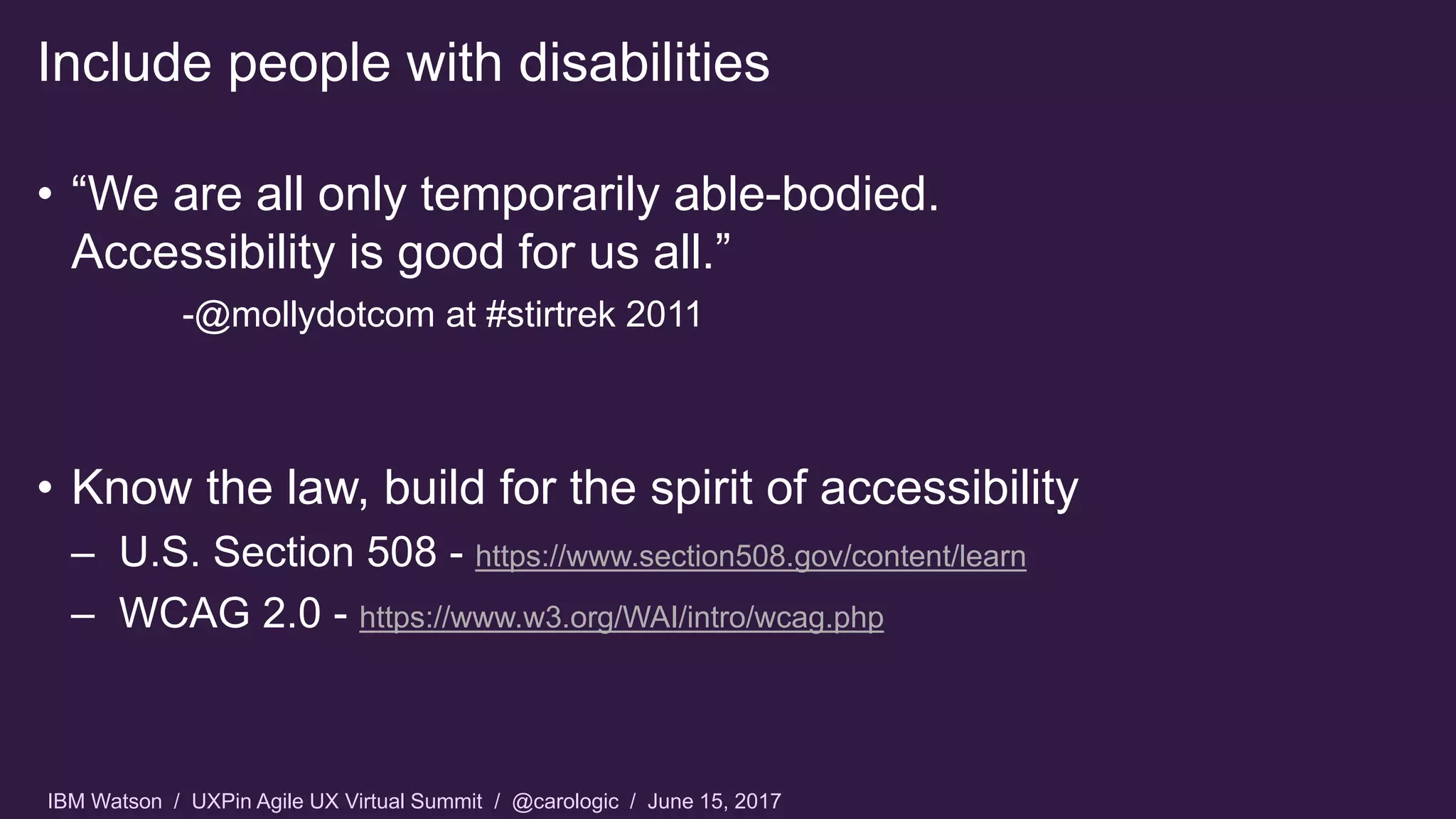 Include people with disabilities

• “We are all only temporarily able-bodied. Accessibility is good for us all.”

-@mollydotcom at #stirtrek 2011

• Know the law, build for the spirit of accessibility

– U.S. Section 508 - https://www.section508.gov/content/learn

– WCAG 2.0 - https://www.w3.org/WAI/intro/wcag.php

IBM Watson / UXPin Agile UX Virtual Summit / @carologic / June 15, 2017